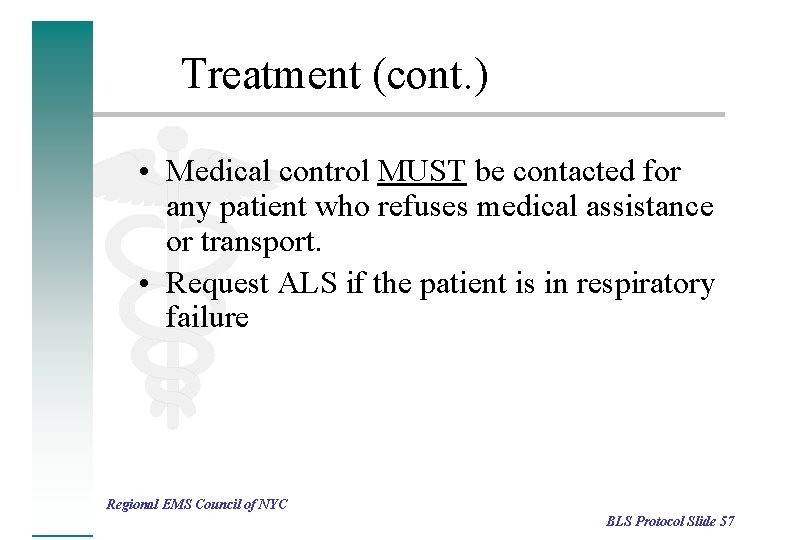 Treatment (cont.)

• Medical control MUST be contacted for any patient who refuses medical assistance or transport.
• Request ALS if the patient is in respiratory failure

Regional EMS Council of NYC

BLS Protocol Slide 57